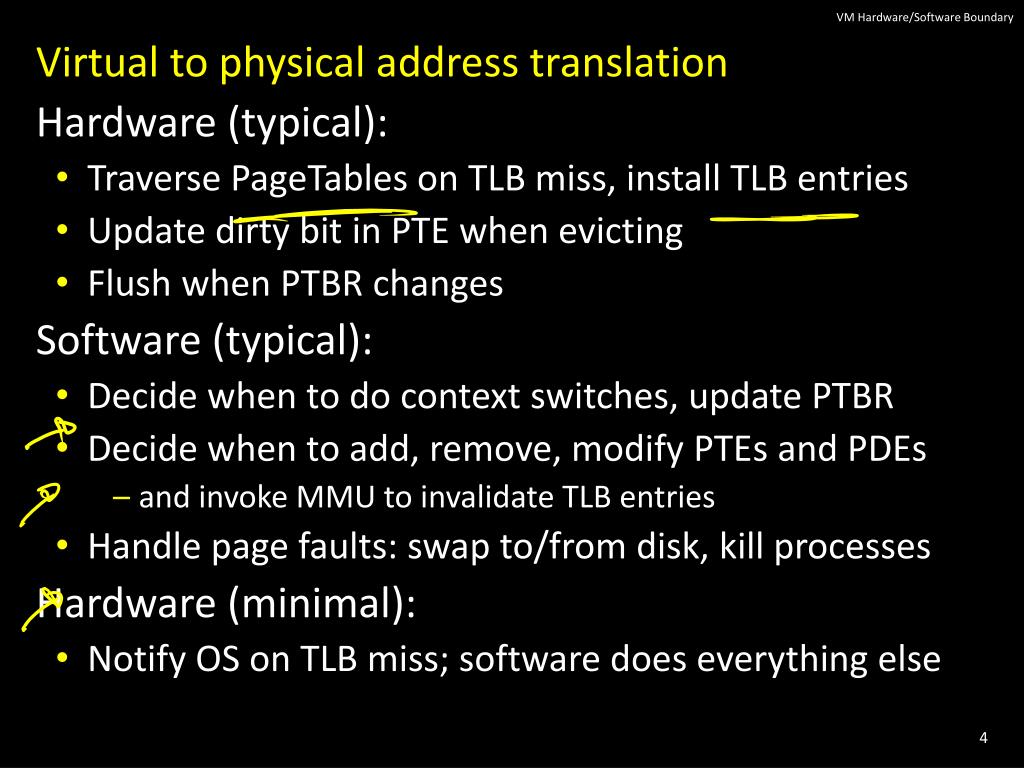 VM Hardware/Software Boundary

Virtual to physical address translation

Hardware (typical):
• Traverse PageTables on TLB miss, install TLB entries
• Update dirty bit in PTE when evicting
• Flush when PTBR changes

Software (typical):
• Decide when to do context switches, update PTBR
• Decide when to add, remove, modify PTEs and PDEs
– and invoke MMU to invalidate TLB entries
• Handle page faults: swap to/from disk, kill processes

Hardware (minimal):
• Notify OS on TLB miss; software does everything else

4